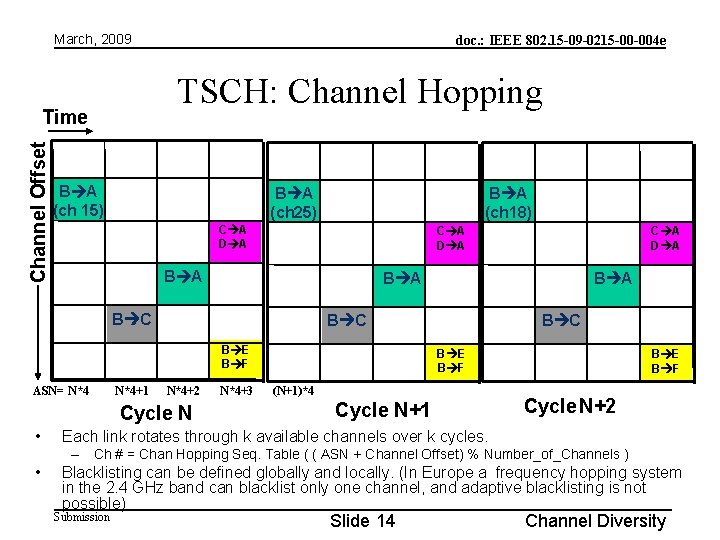 March, 2009

doc.: IEEE 802.15-09-0215-00-004e

TSCH: Channel Hopping

Time

Channel Offset

B→A (ch 15)

C→A D→A

B→A

B→C

B→E B→F

B→A (ch25)

C→A D→A

B→A

B→C

B→E B→F

B→A (ch18)

C→A D→A

B→A

B→C

B→E B→F

ASN= N*4 N*4+1 N*4+2 N*4+3 (N+1)*4

Cycle N

Cycle N+1

Cycle N+2

• Each link rotates through k available channels over k cycles.
– Ch # = Chan Hopping Seq. Table ( ( ASN + Channel Offset) % Number_of_Channels )

• Blacklisting can be defined globally and locally. (In Europe a frequency hopping system in the 2.4 GHz band can blacklist only one channel, and adaptive blacklisting is not possible)

Submission

Slide 14

Channel Diversity